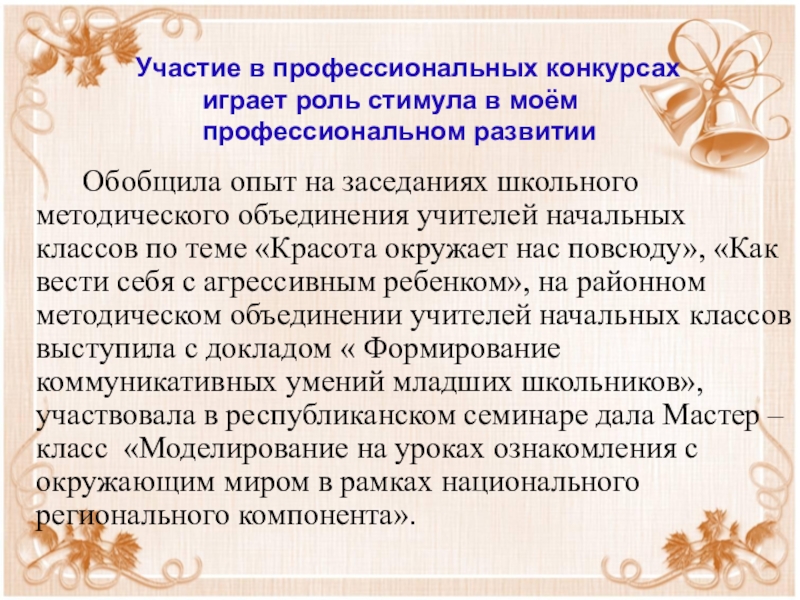 Участие в профессиональных конкурсах играет роль стимула в моём профессиональном развитии

Обобщила опыт на заседаниях школьного методического объединения учителей начальных классов по теме «Красота окружает нас повсюду», «Как вести себя с агрессивным ребенком», на районном методическом объединении учителей начальных классов выступила с докладом « Формирование коммуникативных умений младших школьников», участвовала в республиканском семинаре дала Мастер – класс «Моделирование на уроках ознакомления с окружающим миром в рамках национального регионального компонента».